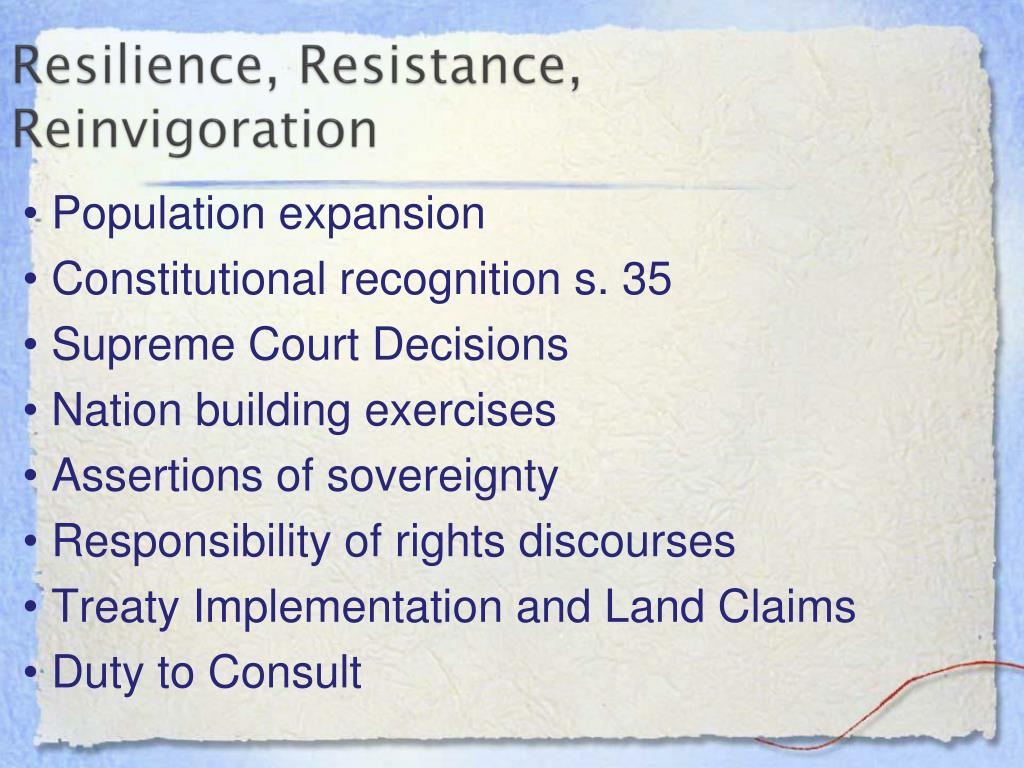 Resilience, Resistance, Reinvigoration

• Population expansion
• Constitutional recognition s. 35
• Supreme Court Decisions
• Nation building exercises
• Assertions of sovereignty
• Responsibility of rights discourses
• Treaty Implementation and Land Claims
• Duty to Consult